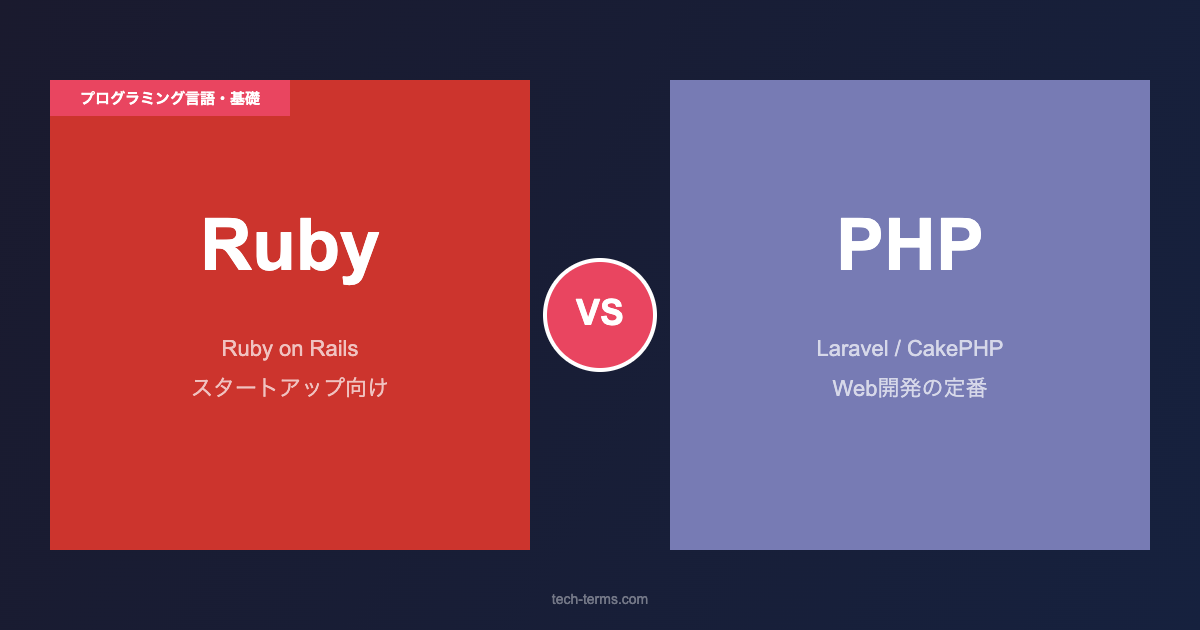 プログラミング言語・基礎

Ruby

Ruby on Rails
スタートアップ向け

VS

PHP

Laravel / CakePHP
Web開発の定番

tech-terms.com